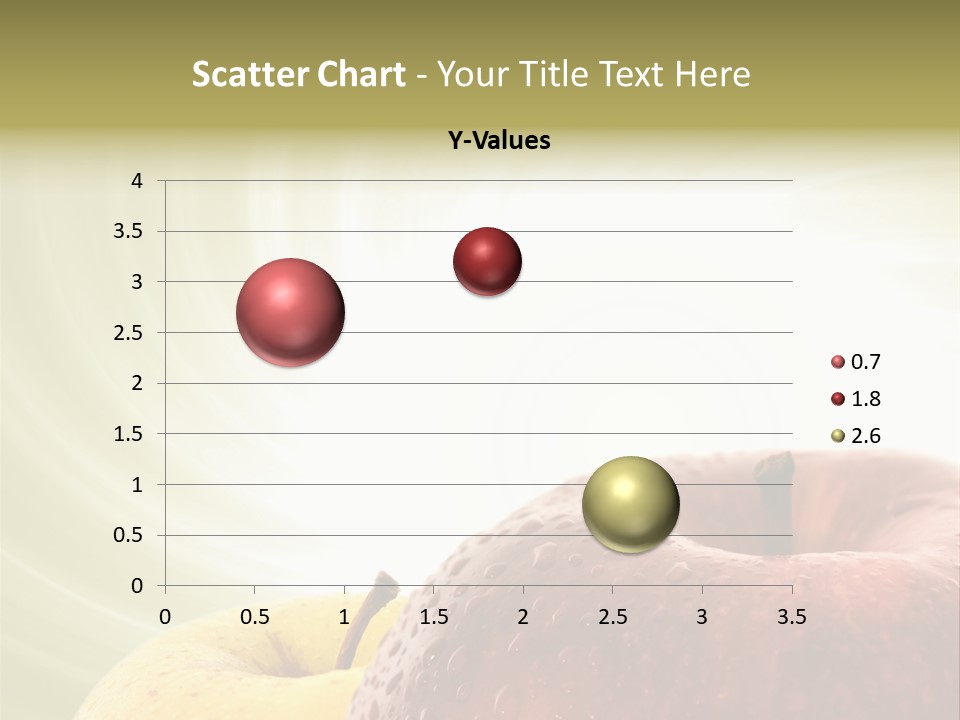 Scatter Chart - Your Title Text Here

Y-Values

4
3.5
3
2.5
2
1.5
1
0.5
0

0 0.5 1 1.5 2 2.5 3 3.5

0.7
1.8
2.6